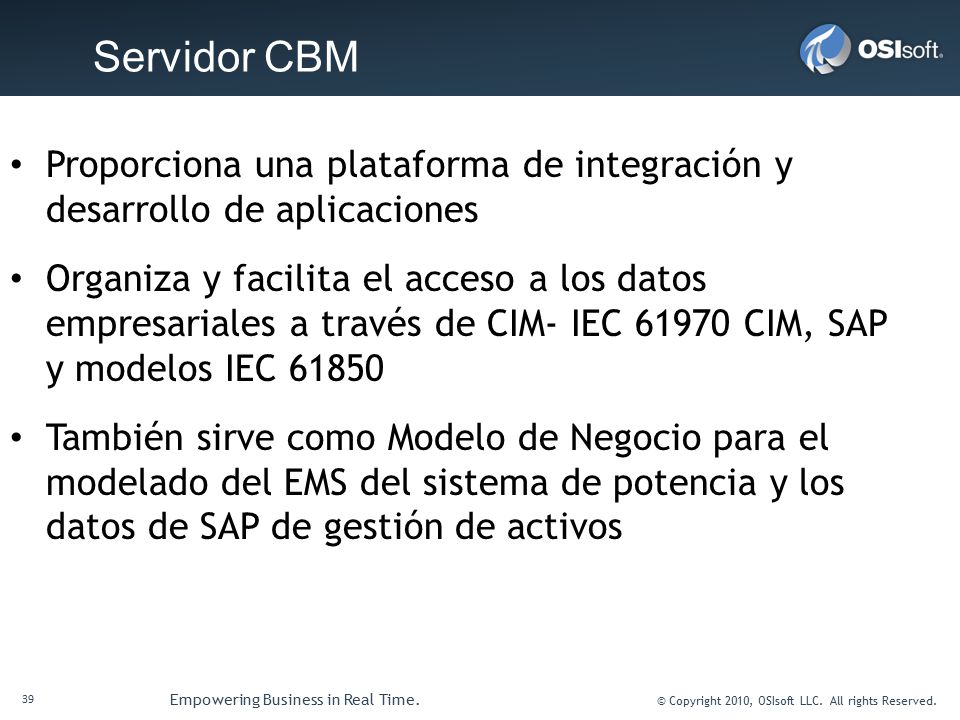 Servidor CBM

OSIsoft.

• Proporciona una plataforma de integración y desarrollo de aplicaciones

• Organiza y facilita el acceso a los datos empresariales a través de CIM- IEC 61970 CIM, SAP y modelos IEC 61850

• También sirve como Modelo de Negocio para el modelado del EMS del sistema de potencia y los datos de SAP de gestión de activos

39

Empowering Business in Real Time.

© Copyright 2010, OSIsoft LLC. All rights Reserved.